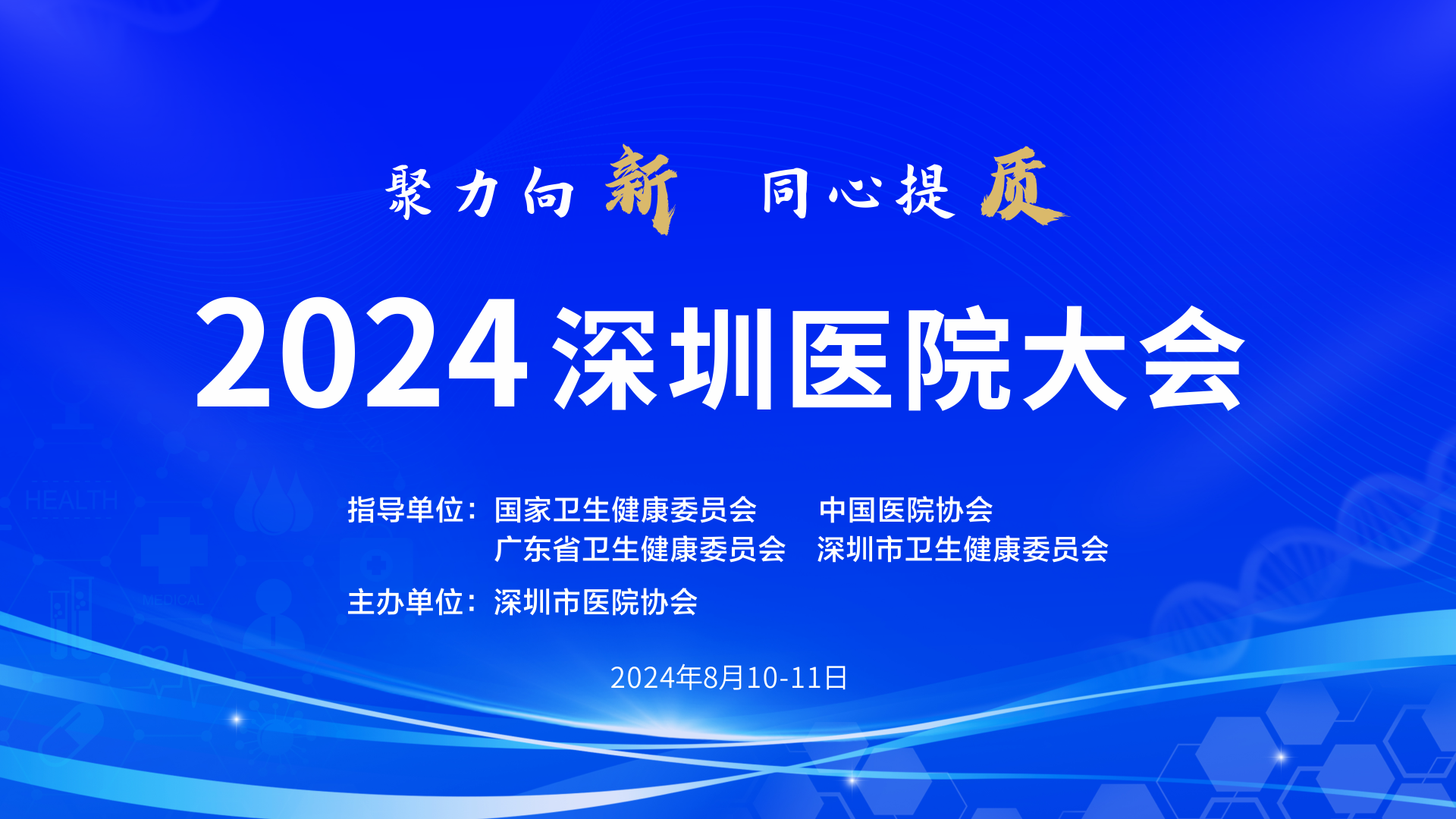 聚力向新 同心提质

2024深圳医院大会

HEALTH

MEDICAL

指导单位：国家卫生健康委员会 中国医院协会
广东省卫生健康委员会 深圳市卫生健康委员会

主办单位：深圳市医院协会

2024年8月10-11日